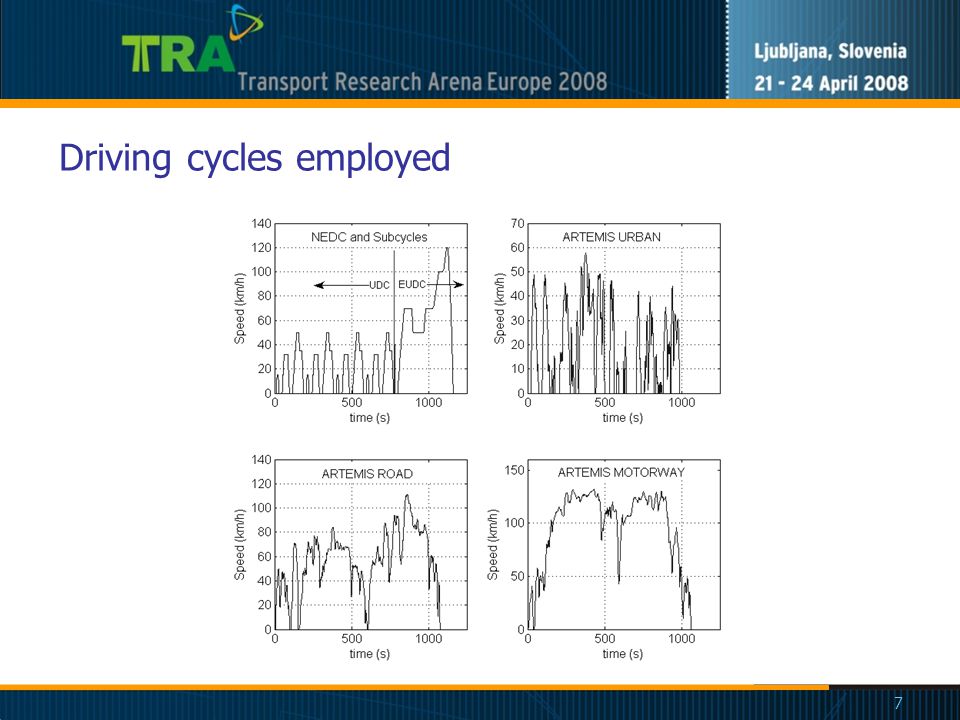 TRA Transport Research Arena Europe 2008

Ljubljana, Slovenia
21 - 24 April 2008

Driving cycles employed

NEDC and Subcycles
UDC
EUDC
Speed (km/h)
140
120
100
80
60
40
20
0
0
500
1000
time (s)

ARTEMIS URBAN
Speed (km/h)
70
60
50
40
30
20
10
0
0
500
1000
time (s)

ARTEMIS ROAD
Speed (km/h)
140
120
100
80
60
40
20
0
0
500
1000
time (s)

ARTEMIS MOTORWAY
Speed (km/h)
150
100
50
0
0
500
1000
time (s)

7